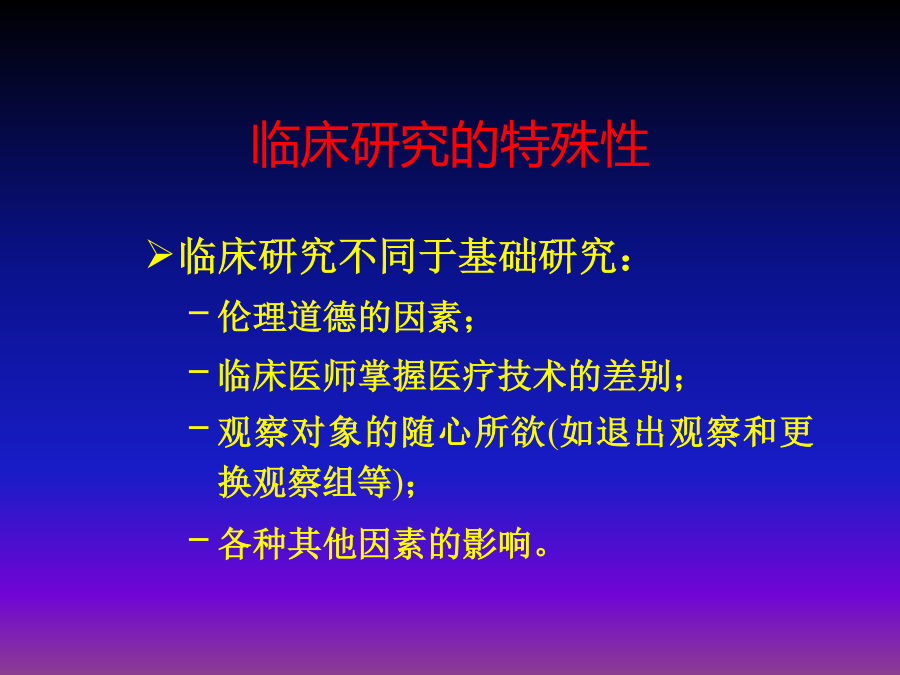 临床研究的特殊性

➢临床研究不同于基础研究：

– 伦理道德的因素；

– 临床医师掌握医疗技术的差别；

– 观察对象的随心所欲(如退出观察和更换观察组等)；

– 各种其他因素的影响。